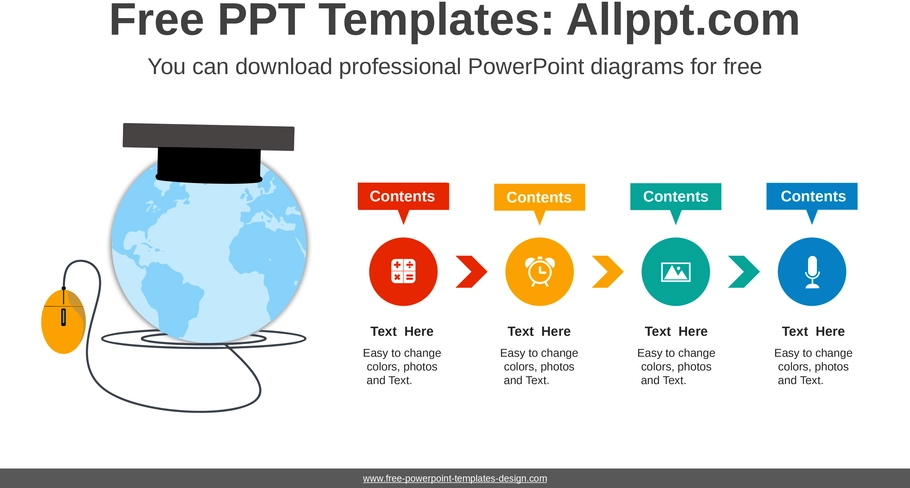 Free PPT Templates: Allppt.com

You can download professional PowerPoint diagrams for free

Contents

Text Here

Easy to change colors, photos and Text.

Contents

Text Here

Easy to change colors, photos and Text.

Contents

Text Here

Easy to change colors, photos and Text.

Contents

Text Here

Easy to change colors, photos and Text.

www.free-powerpoint-templates-design.com